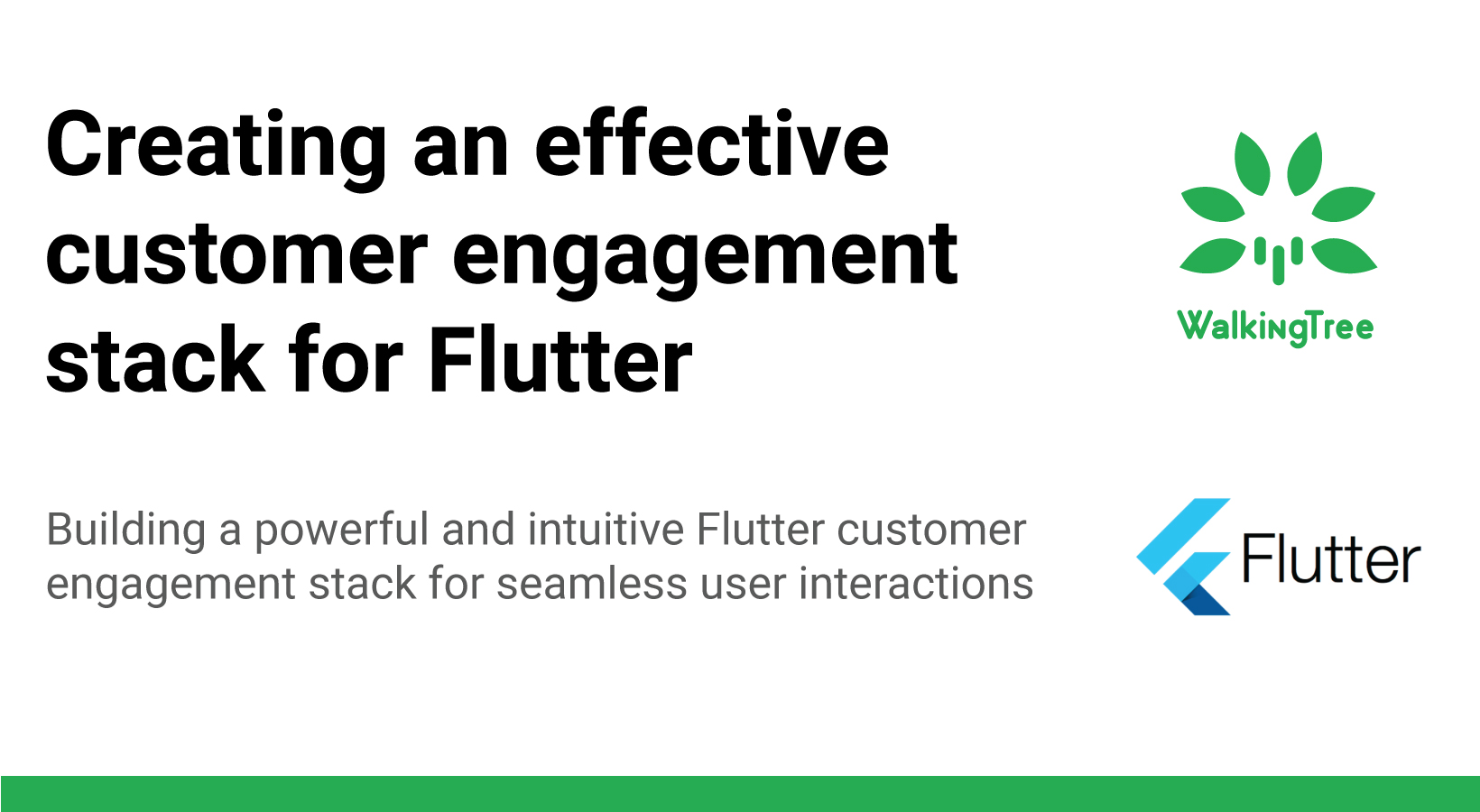 Creating an effective customer engagement stack for Flutter

WalkingTree

Building a powerful and intuitive Flutter customer engagement stack for seamless user interactions

Flutter